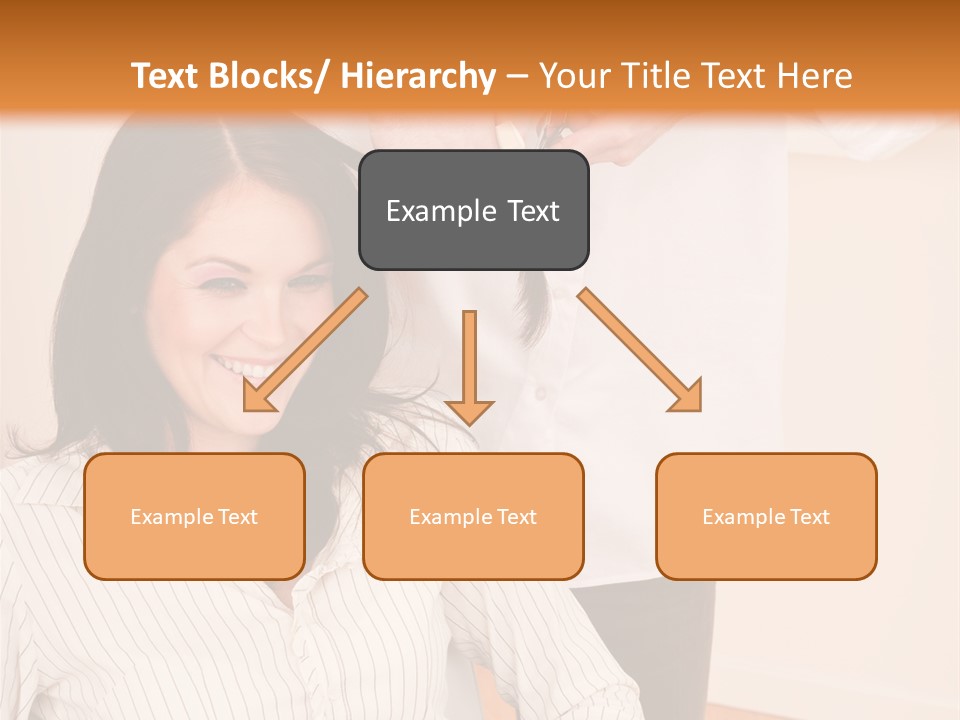 Text Blocks/ Hierarchy – Your Title Text Here

Example Text

Example Text

Example Text

Example Text